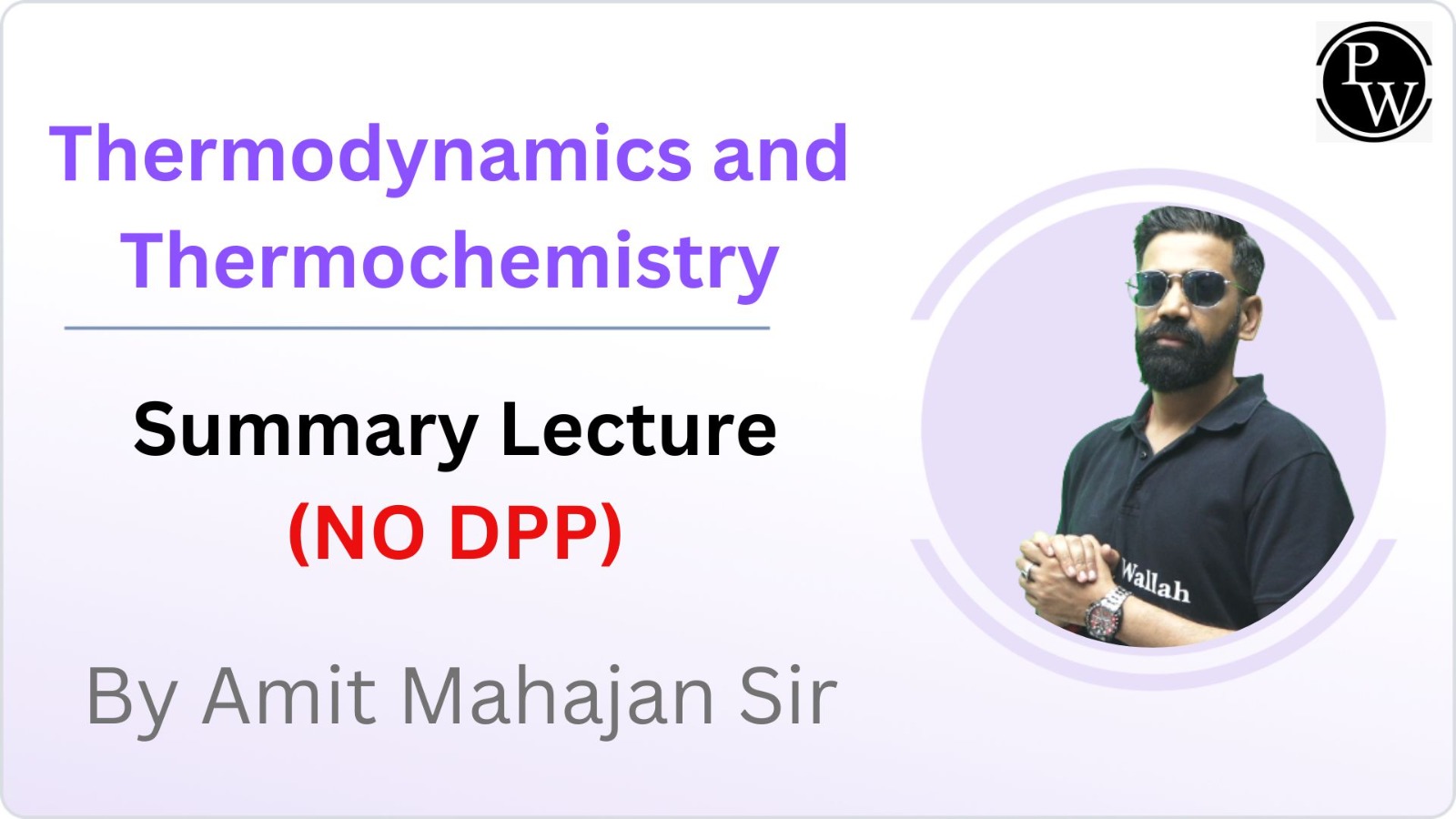 PW

Thermodynamics and Thermochemistry

Summary Lecture
(NO DPP)

By Amit Mahajan Sir

Wallah